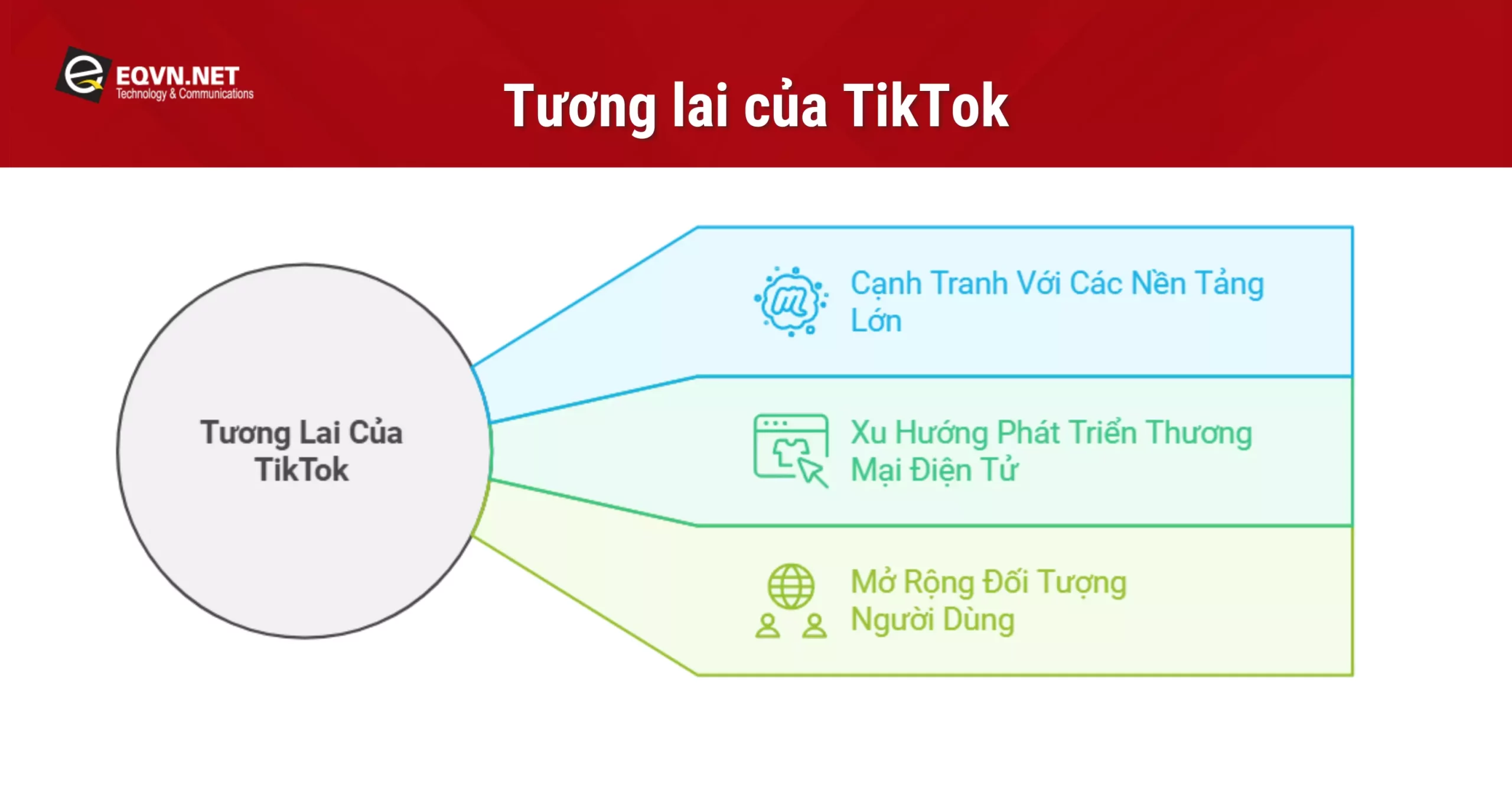 EQVN.NET
Technology & Communications

Tương lai của TikTok

Tương Lai Của TikTok

Cạnh Tranh Với Các Nền Tảng Lớn

Xu Hướng Phát Triển Thương Mại Điện Tử

Mở Rộng Đối Tượng Người Dùng